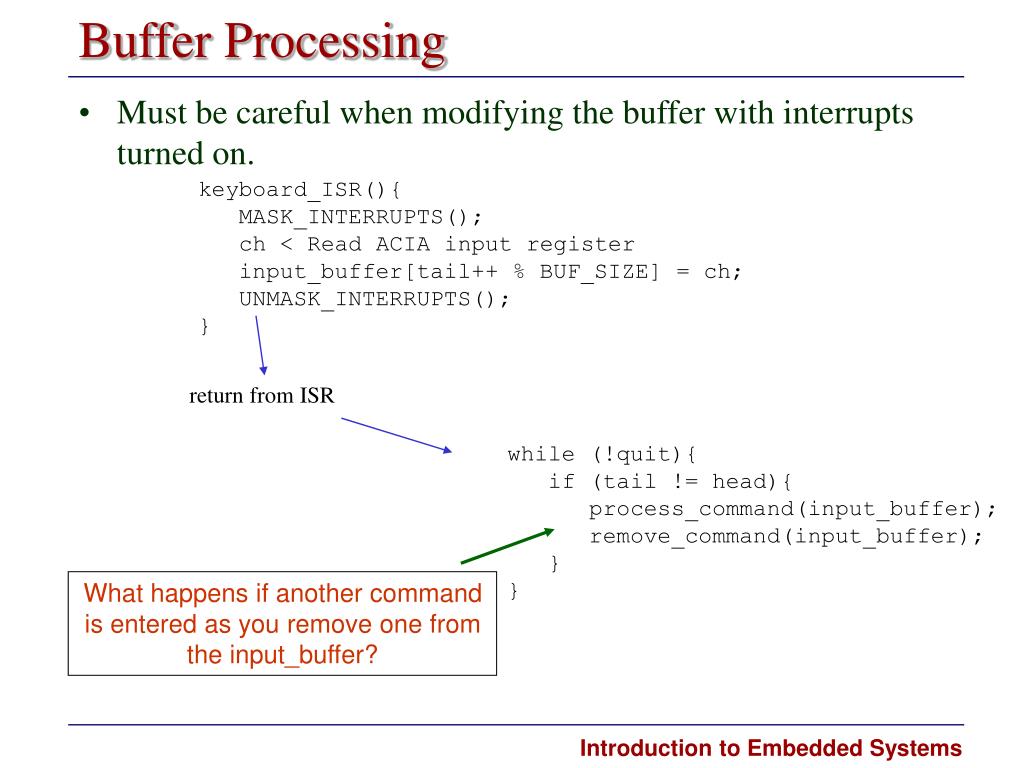 Buffer Processing

• Must be careful when modifying the buffer with interrupts turned on.

keyboard_ISR(){
MASK_INTERRUPTS();
ch < Read ACIA input register
input_buffer[tail++ % BUF_SIZE] = ch;
UNMASK_INTERRUPTS();
}

return from ISR

while (!quit){
if (tail != head){
process_command(input_buffer);
remove_command(input_buffer);
}
}

What happens if another command is entered as you remove one from the input_buffer?

Introduction to Embedded Systems